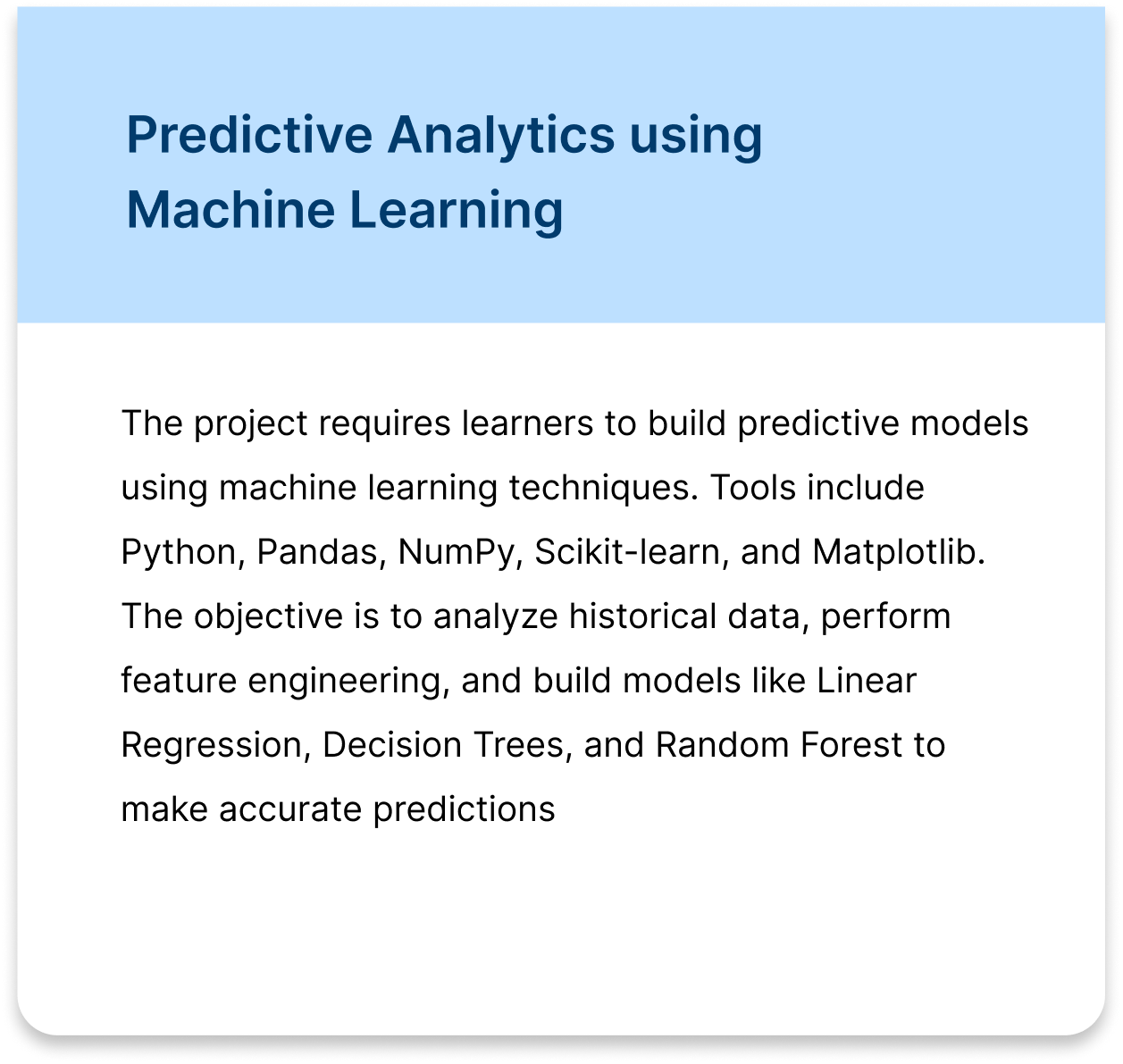 Predictive Analytics using Machine Learning

The project requires learners to build predictive models using machine learning techniques. Tools include Python, Pandas, NumPy, Scikit-learn, and Matplotlib. The objective is to analyze historical data, perform feature engineering, and build models like Linear Regression, Decision Trees, and Random Forest to make accurate predictions